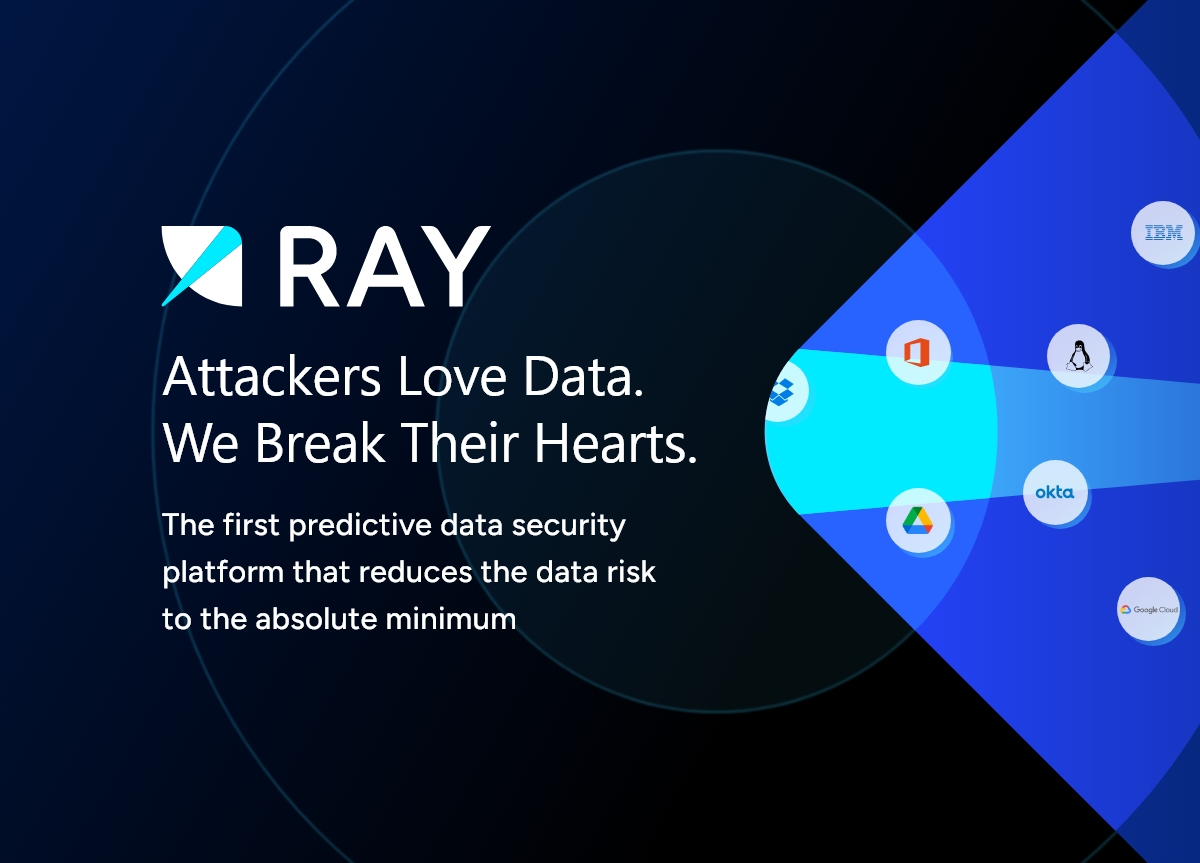 RAY

Attackers Love Data.
We Break Their Hearts.

The first predictive data security platform that reduces the data risk to the absolute minimum

IBM

okta

Google Cloud